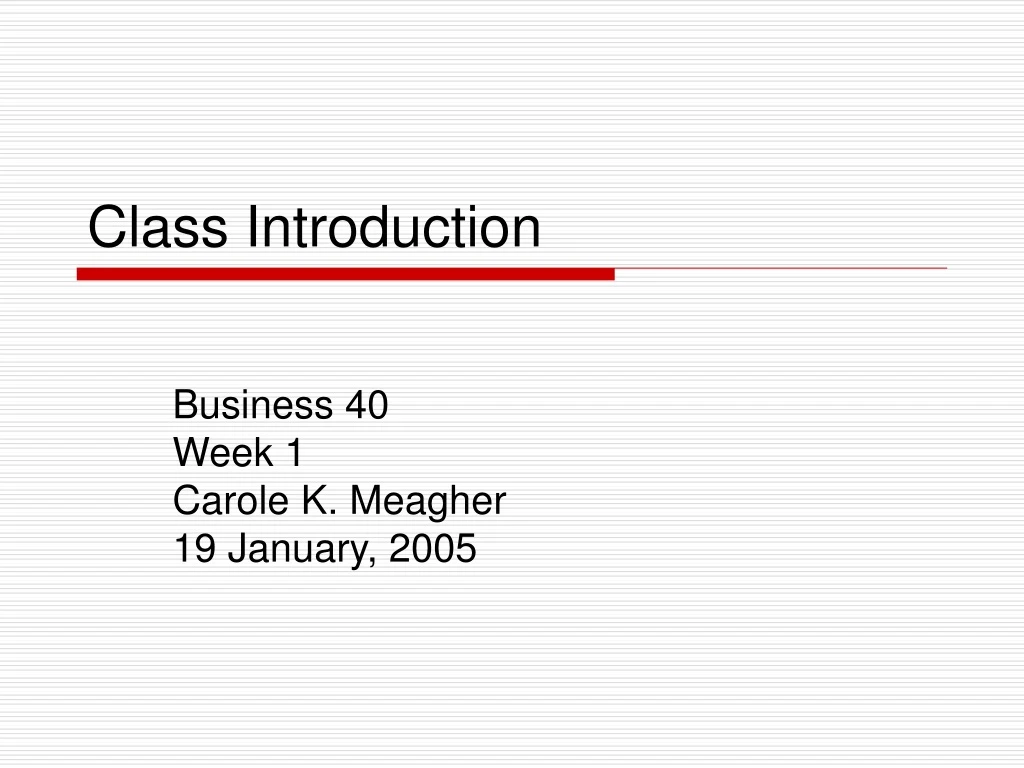 Class Introduction

Business 40
Week 1
Carole K. Meagher
19 January, 2005